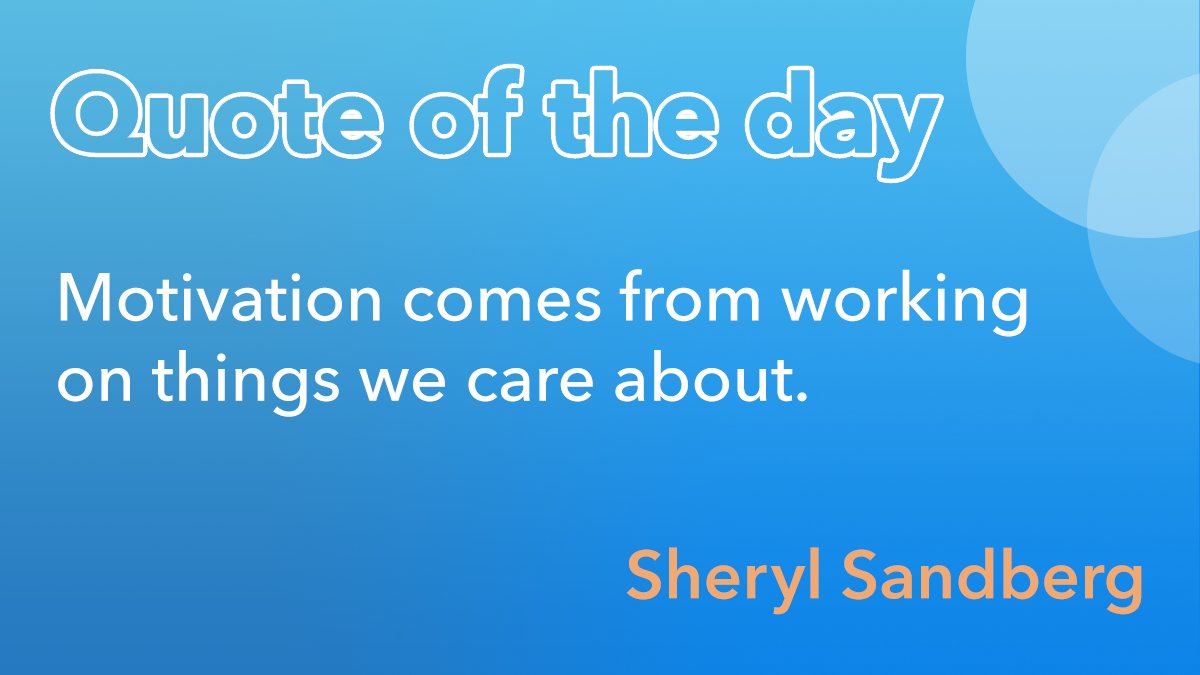 Quote of the day

Motivation comes from working on things we care about.

Sheryl Sandberg